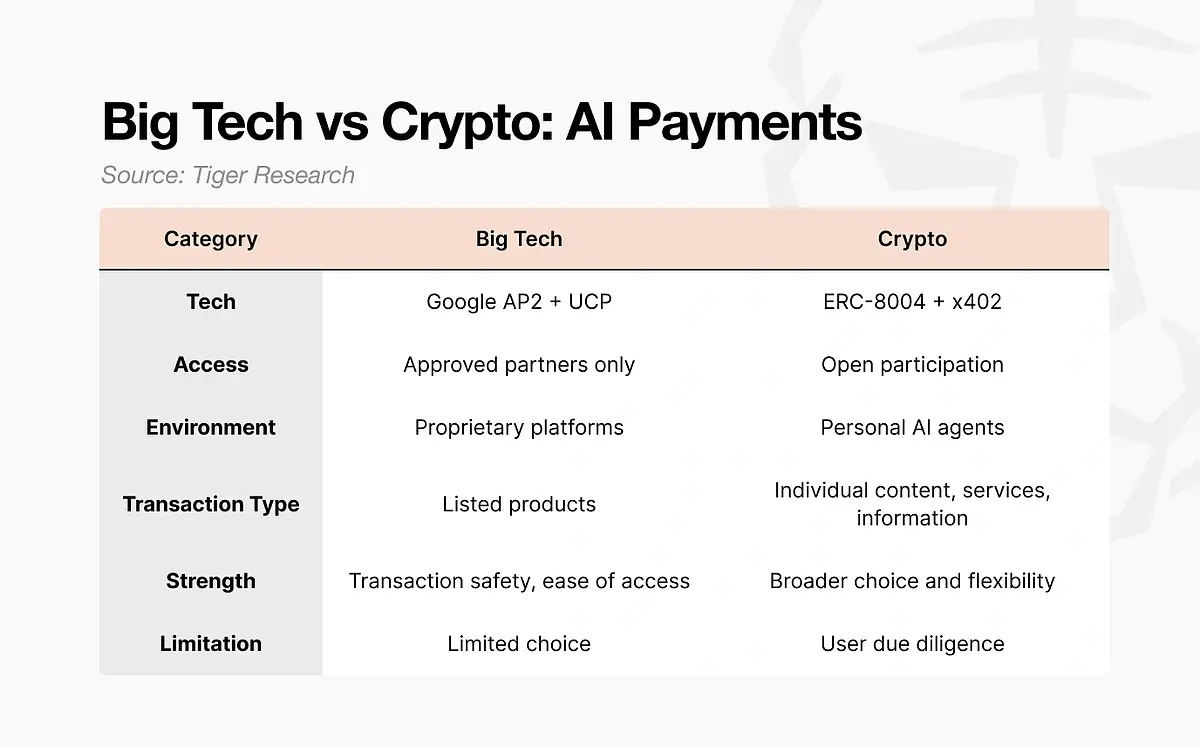 Big Tech vs Crypto: AI Payments

Source: Tiger Research

| Category | Big Tech | Crypto |
|---|---|---|
| Tech | Google AP2 + UCP | ERC-8004 + x402 |
| Access | Approved partners only | Open participation |
| Environment | Proprietary platforms | Personal AI agents |
| Transaction Type | Listed products | Individual content, services, information |
| Strength | Transaction safety, ease of access | Broader choice and flexibility |
| Limitation | Limited choice | User due diligence |